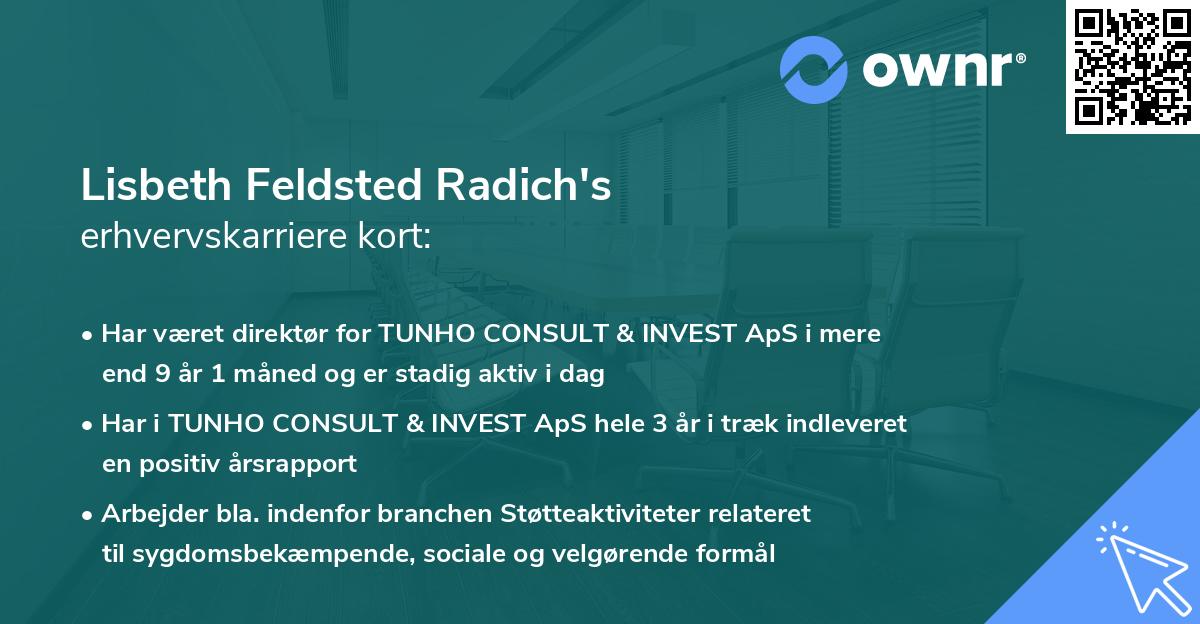 ownr®

Lisbeth Feldsted Radich's
erhvervskarriere kort:

• Har været direktør for TUNHO CONSULT & INVEST ApS i mere end 9 år 1 måned og er stadig aktiv i dag

• Har i TUNHO CONSULT & INVEST ApS hele 3 år i træk indleveret en positiv årsrapport

• Arbejder bla. indenfor branchen Støtteaktiviteter relateret til sygdomsbekæmpende, sociale og velgørende formål